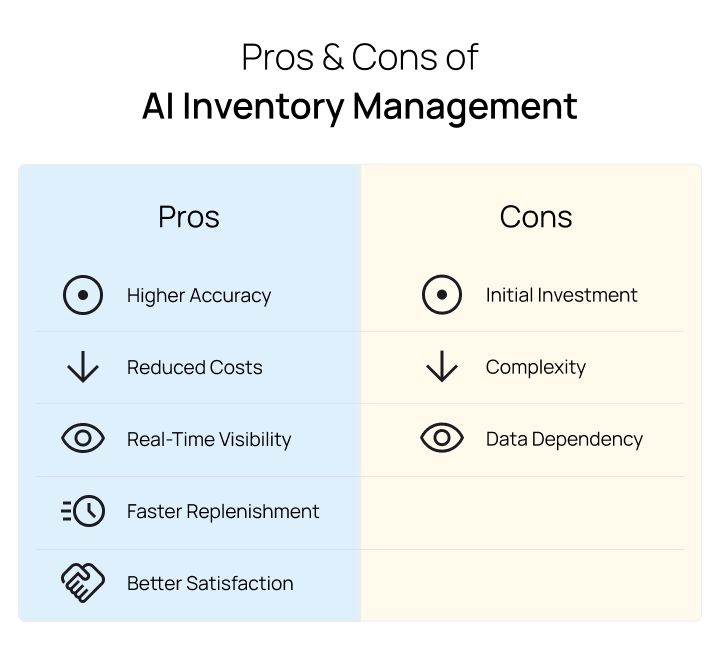 Pros & Cons of
AI Inventory Management

| Pros | Cons |
|---|---|
| Higher Accuracy | Initial Investment |
| Reduced Costs | Complexity |
| Real-Time Visibility | Data Dependency |
| Faster Replenishment | |
| Better Satisfaction | |